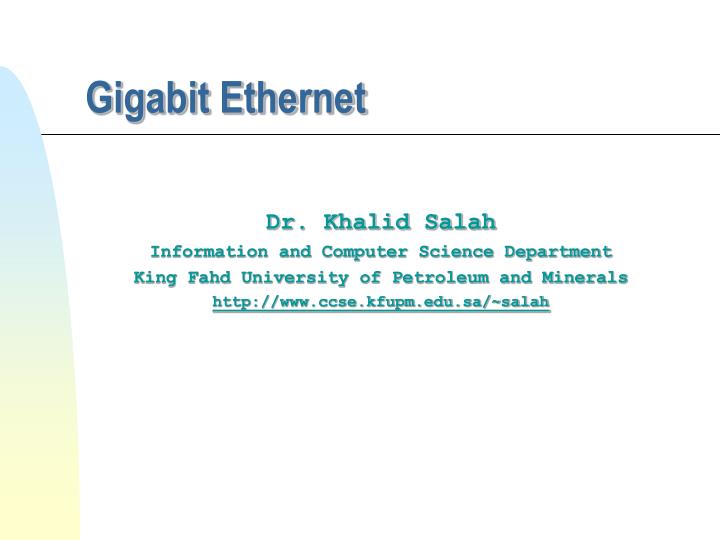 Gigabit Ethernet

Dr. Khalid Salah
Information and Computer Science Department
King Fahd University of Petroleum and Minerals
http://www.ccse.kfupm.edu.sa/~salah